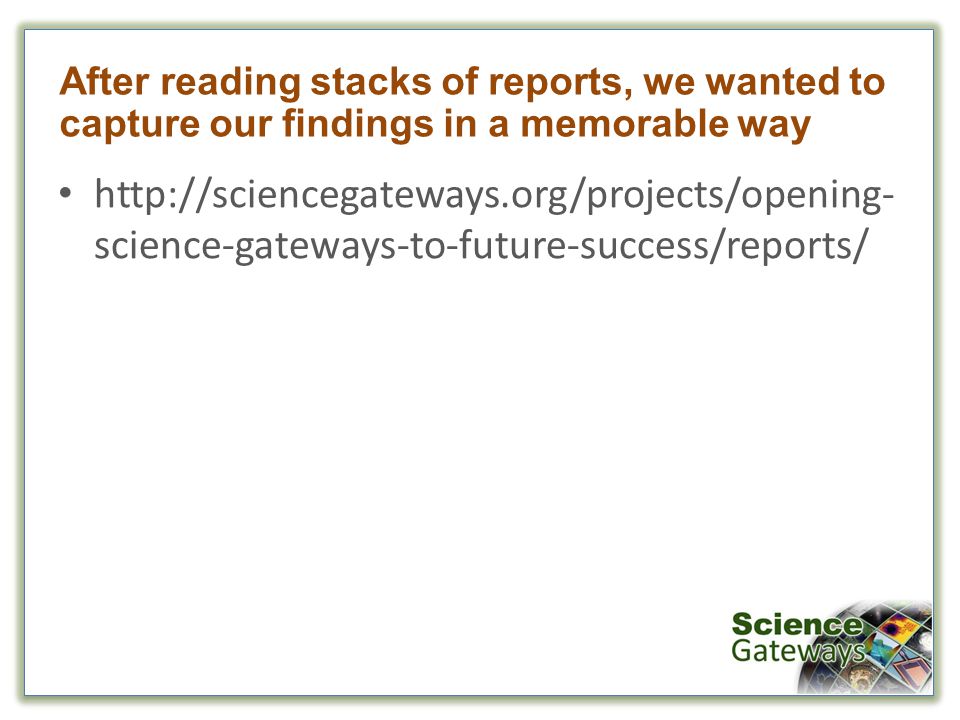 After reading stacks of reports, we wanted to capture our findings in a memorable way

• http://sciencegateways.org/projects/opening-science-gateways-to-future-success/reports/

Science Gateways